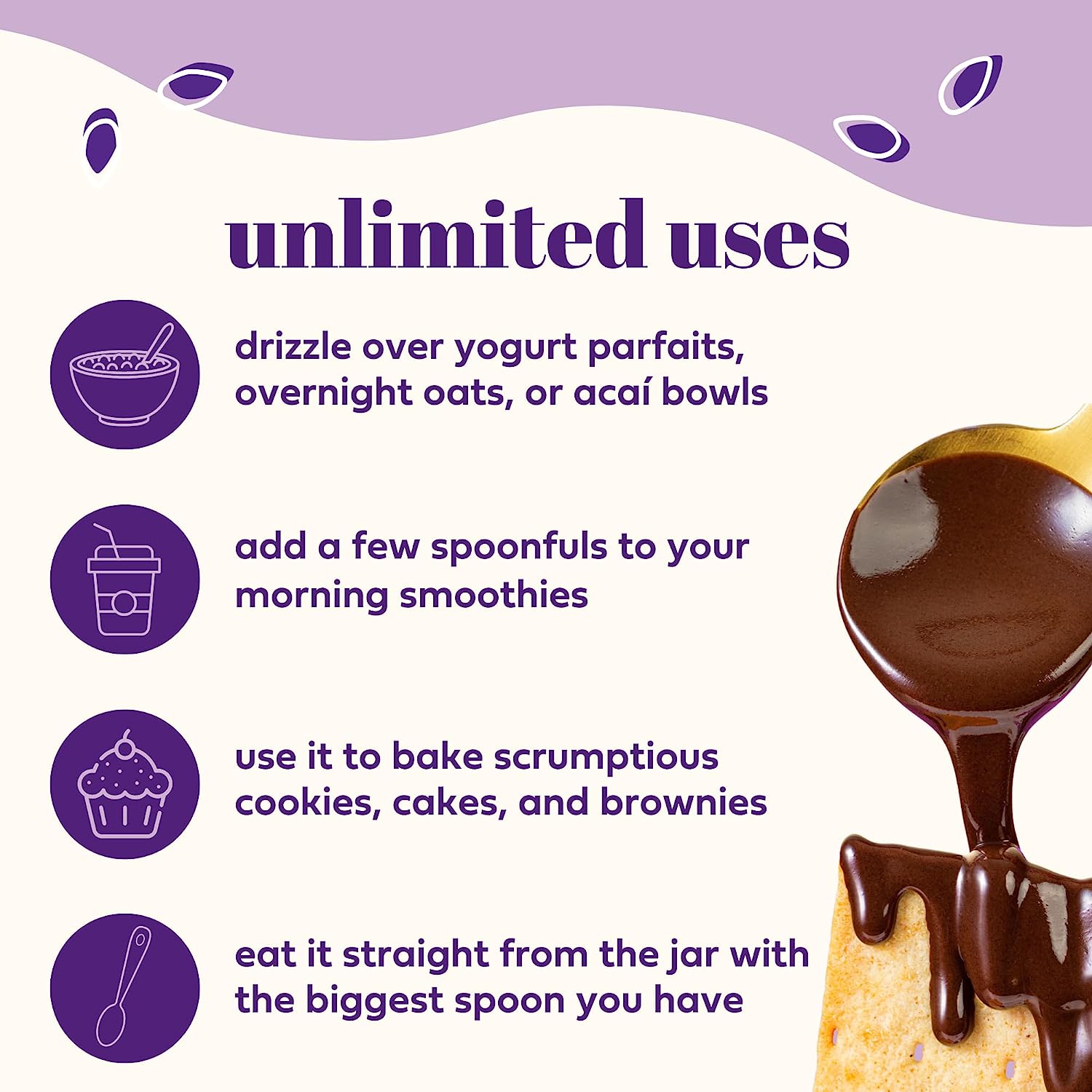 unlimited uses

drizzle over yogurt parfaits, overnight oats, or acaí bowls

add a few spoonfuls to your morning smoothies

use it to bake scrumptious cookies, cakes, and brownies

eat it straight from the jar with the biggest spoon you have